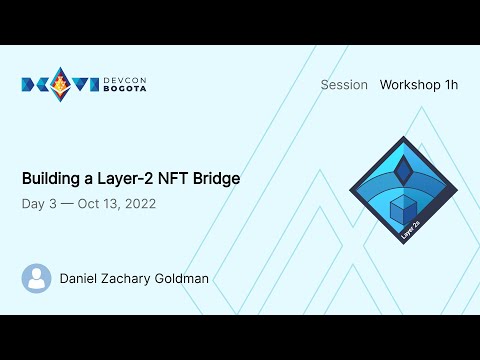 DEVCON BOGOTA

Session Workshop 1h

Building a Layer-2 NFT Bridge

Day 3 — Oct 13, 2022

Layer 2s

Daniel Zachary Goldman